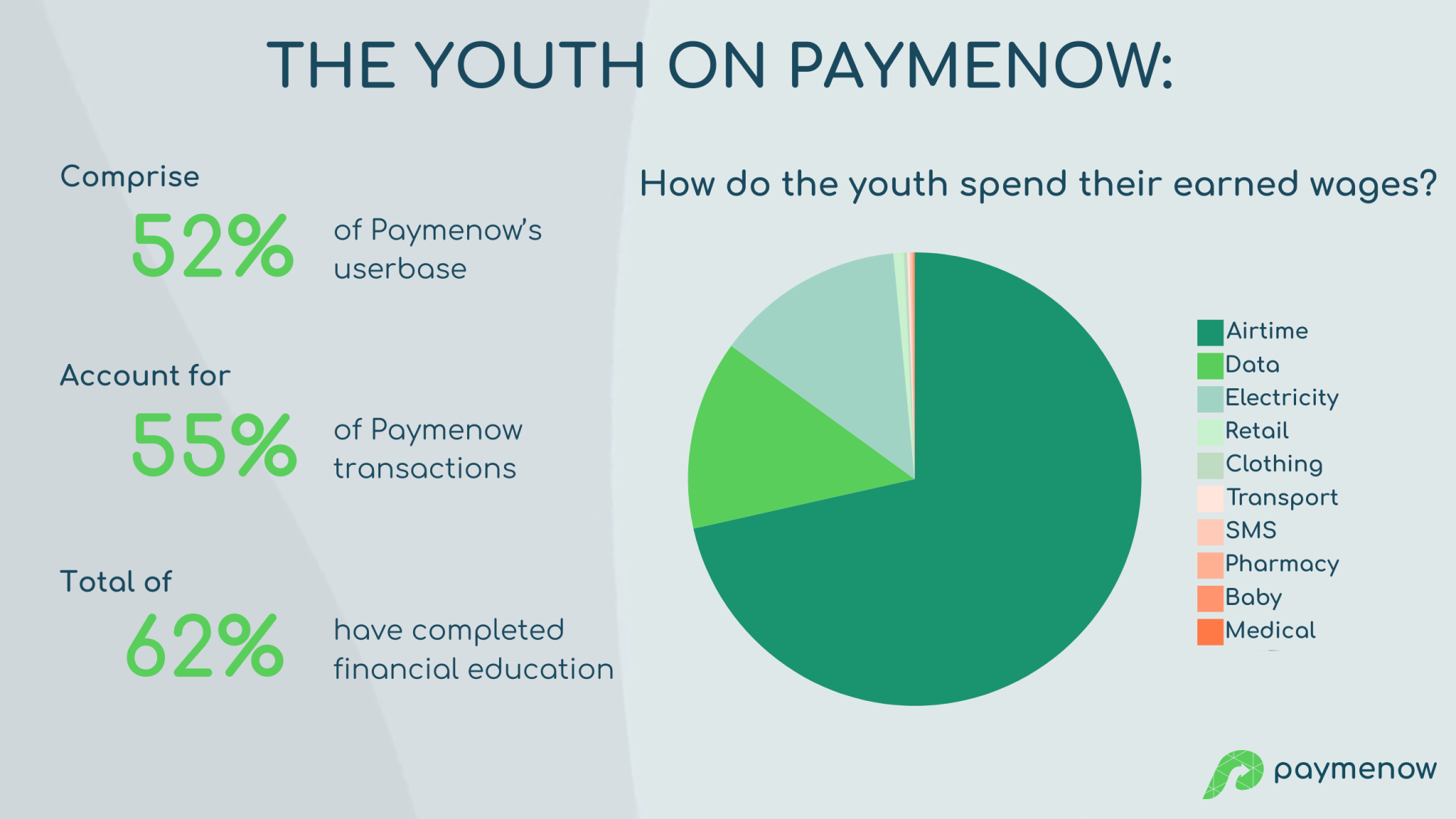 THE YOUTH ON PAYMENOW:

Comprise
52% of Paymenow's userbase

Account for
55% of Paymenow transactions

Total of
62% have completed financial education

How do the youth spend their earned wages?

Airtime
Data
Electricity
Retail
Clothing
Transport
SMS
Pharmacy
Baby
Medical

paymenow